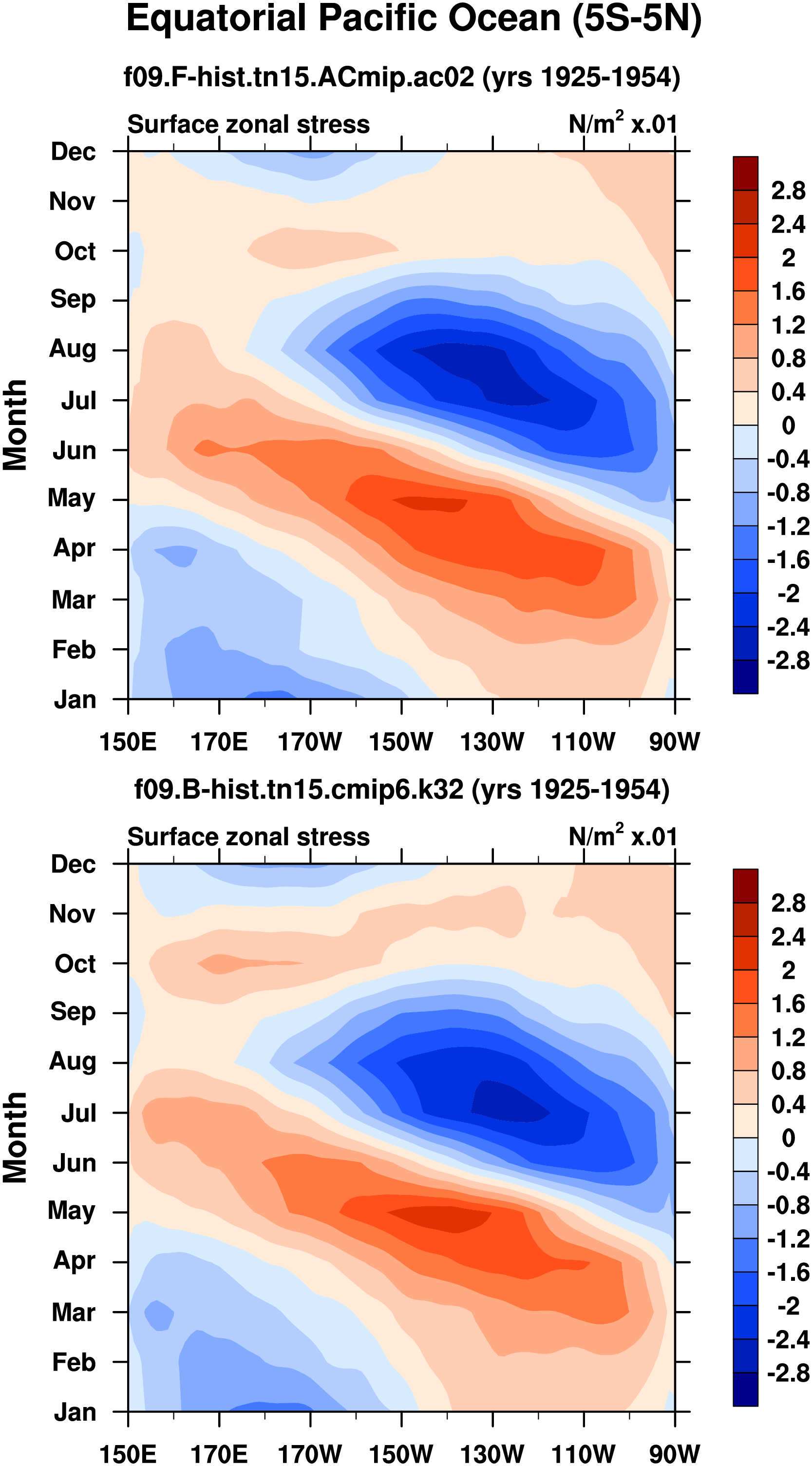 Equatorial Pacific Ocean (5S-5N)

f09.F-hist.tn15.ACmip.ac02 (yrs 1925-1954)

Surface zonal stress

N/m$^2$ x.01

Month

Dec
Nov
Oct
Sep
Aug
Jul
Jun
May
Apr
Mar
Feb
Jan

150E 170E 170W 150W 130W 110W 90W

2.8
2.4
2
1.6
1.2
0.8
0.4
0
-0.4
-0.8
-1.2
-1.6
-2
-2.4
-2.8

f09.B-hist.tn15.cmip6.k32 (yrs 1925-1954)

Surface zonal stress

N/m$^2$ x.01

Month

Dec
Nov
Oct
Sep
Aug
Jul
Jun
May
Apr
Mar
Feb
Jan

150E 170E 170W 150W 130W 110W 90W

2.8
2.4
2
1.6
1.2
0.8
0.4
0
-0.4
-0.8
-1.2
-1.6
-2
-2.4
-2.8